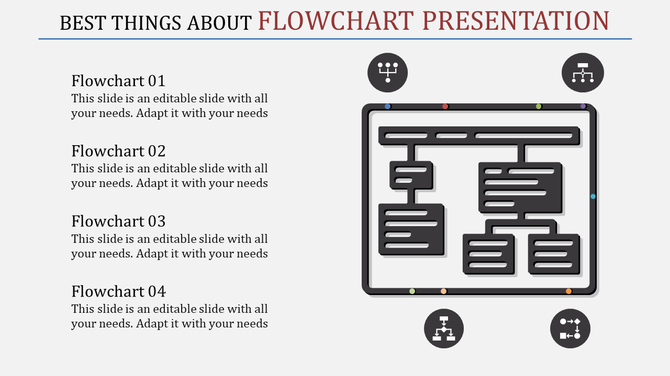 BEST THINGS ABOUT FLOWCHART PRESENTATION

Flowchart 01
This slide is an editable slide with all your needs. Adapt it with your needs

Flowchart 02
This slide is an editable slide with all your needs. Adapt it with your needs

Flowchart 03
This slide is an editable slide with all your needs. Adapt it with your needs

Flowchart 04
This slide is an editable slide with all your needs. Adapt it with your needs